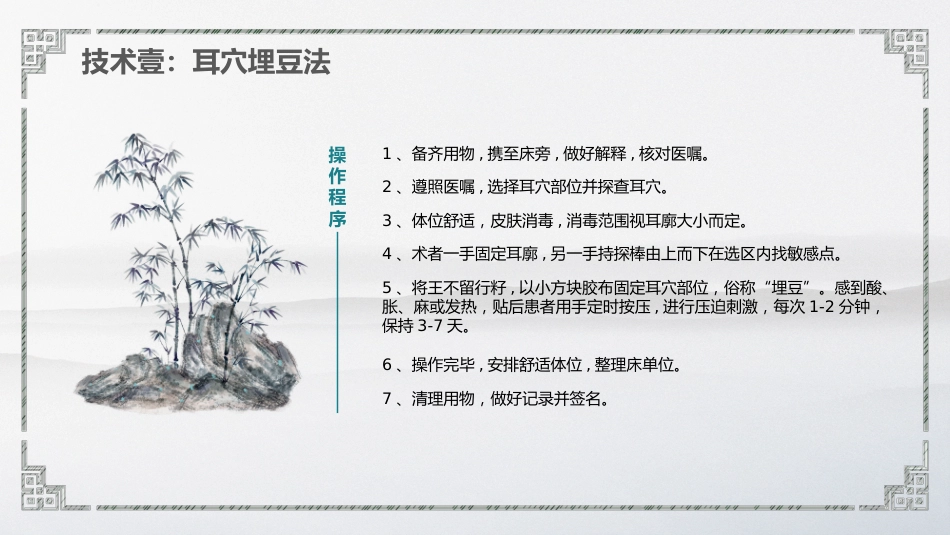 技术壹：耳穴埋豆法

操作程序

1、备齐用物，携至床旁，做好解释，核对医嘱。

2、遵照医嘱，选择耳穴部位并探查耳穴。

3、体位舒适，皮肤消毒，消毒范围视耳廓大小而定。

4、术者一手固定耳廓，另一手持探棒由上而下在选区内找敏感点。

5、将王不留行籽，以小方块胶布固定耳穴部位，俗称“埋豆”。感到酸、胀、麻或发热，贴后患者用手定时按压，进行压迫刺激，每次 1-2 分钟，保持 3-7 天。

6、操作完毕，安排舒适体位，整理床单位。

7、清理用物，做好记录并签名。